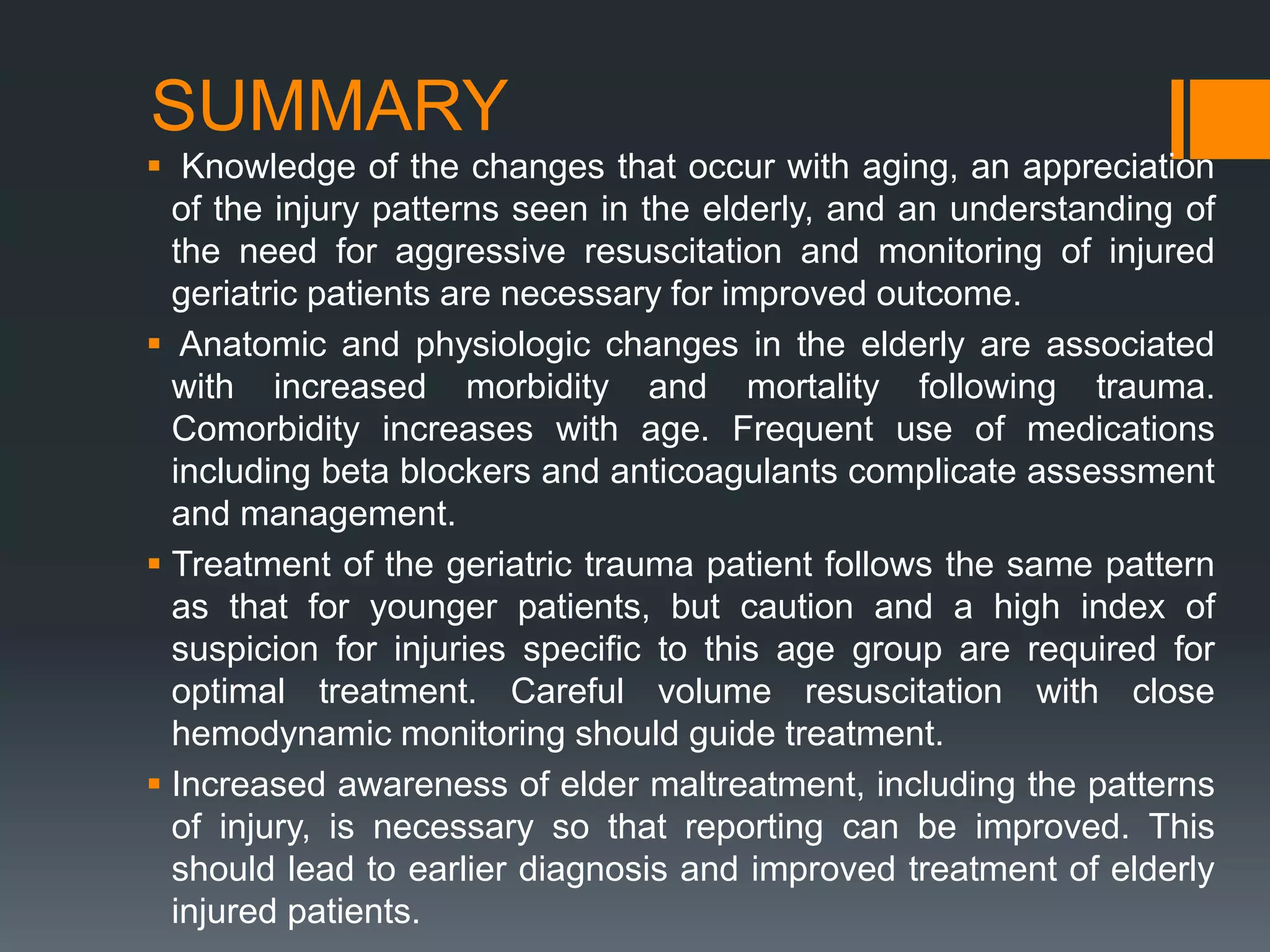 SUMMARY

▪ Knowledge of the changes that occur with aging, an appreciation of the injury patterns seen in the elderly, and an understanding of the need for aggressive resuscitation and monitoring of injured geriatric patients are necessary for improved outcome.

▪ Anatomic and physiologic changes in the elderly are associated with increased morbidity and mortality following trauma. Comorbidity increases with age. Frequent use of medications including beta blockers and anticoagulants complicate assessment and management.

▪ Treatment of the geriatric trauma patient follows the same pattern as that for younger patients, but caution and a high index of suspicion for injuries specific to this age group are required for optimal treatment. Careful volume resuscitation with close hemodynamic monitoring should guide treatment.

▪ Increased awareness of elder maltreatment, including the patterns of injury, is necessary so that reporting can be improved. This should lead to earlier diagnosis and improved treatment of elderly injured patients.